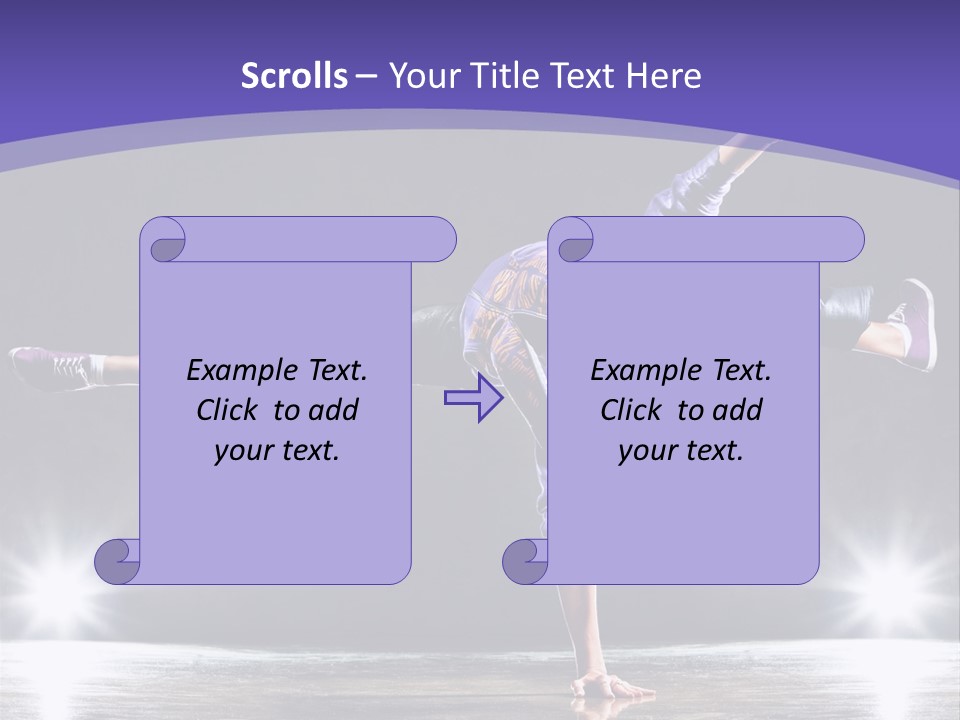 Scrolls – Your Title Text Here

Example Text. Click to add your text.

Example Text. Click to add your text.